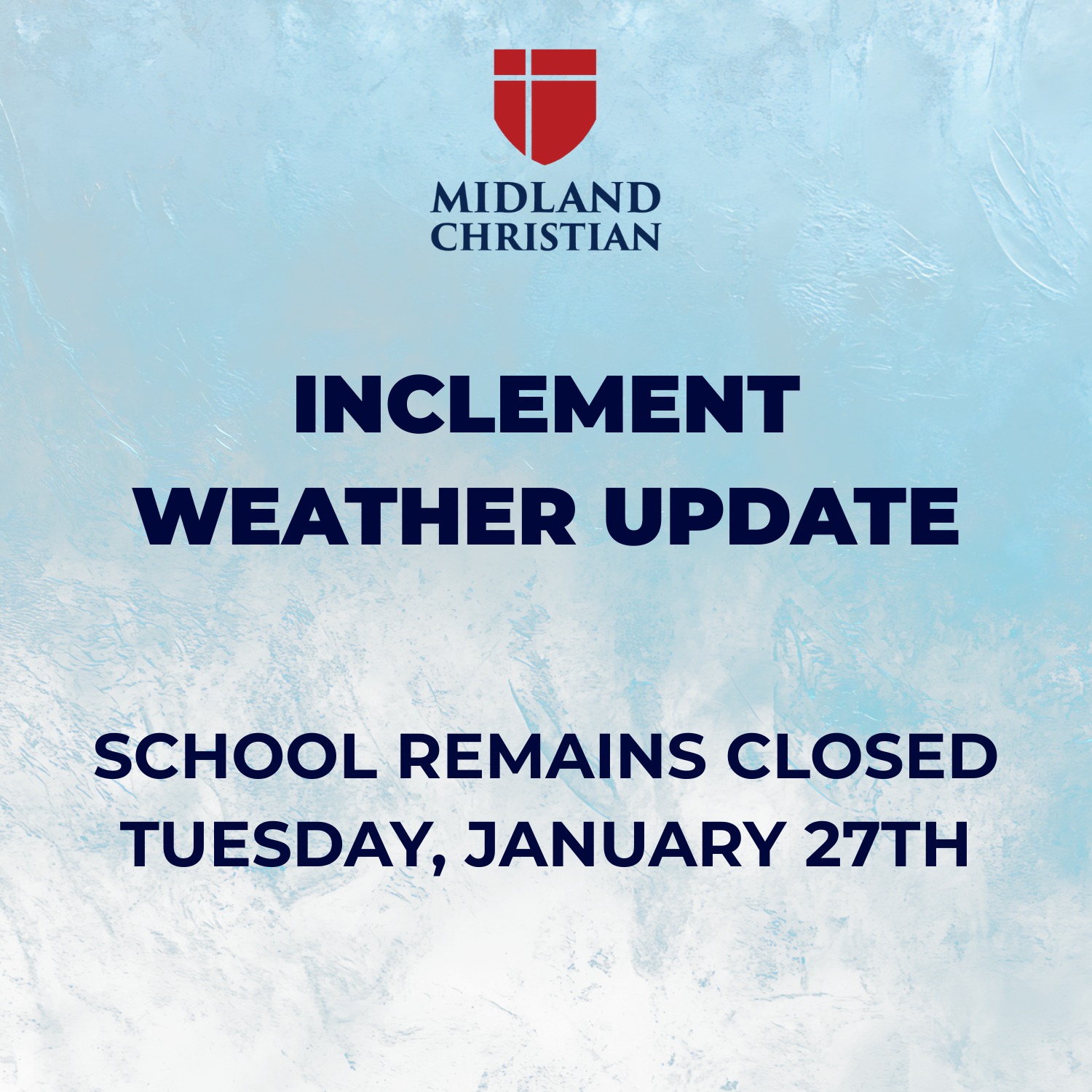 MIDLAND
CHRISTIAN

INCLEMENT
WEATHER UPDATE

SCHOOL REMAINS CLOSED
TUESDAY, JANUARY 27TH